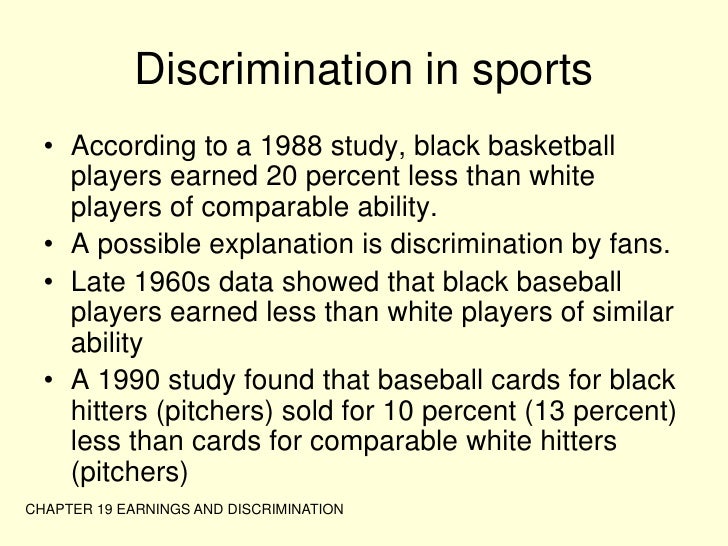 Discrimination in sports

• According to a 1988 study, black basketball players earned 20 percent less than white players of comparable ability.
• A possible explanation is discrimination by fans.
• Late 1960s data showed that black baseball players earned less than white players of similar ability
• A 1990 study found that baseball cards for black hitters (pitchers) sold for 10 percent (13 percent) less than cards for comparable white hitters (pitchers)

CHAPTER 19 EARNINGS AND DISCRIMINATION